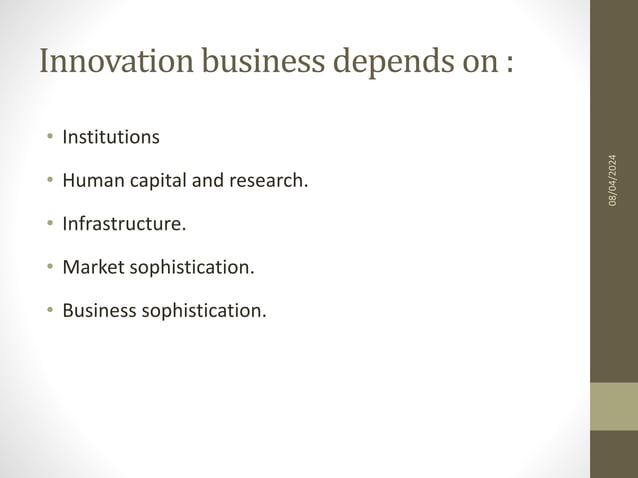 Innovation business depends on :

• Institutions
• Human capital and research.
• Infrastructure.
• Market sophistication.
• Business sophistication.

08/04/2024